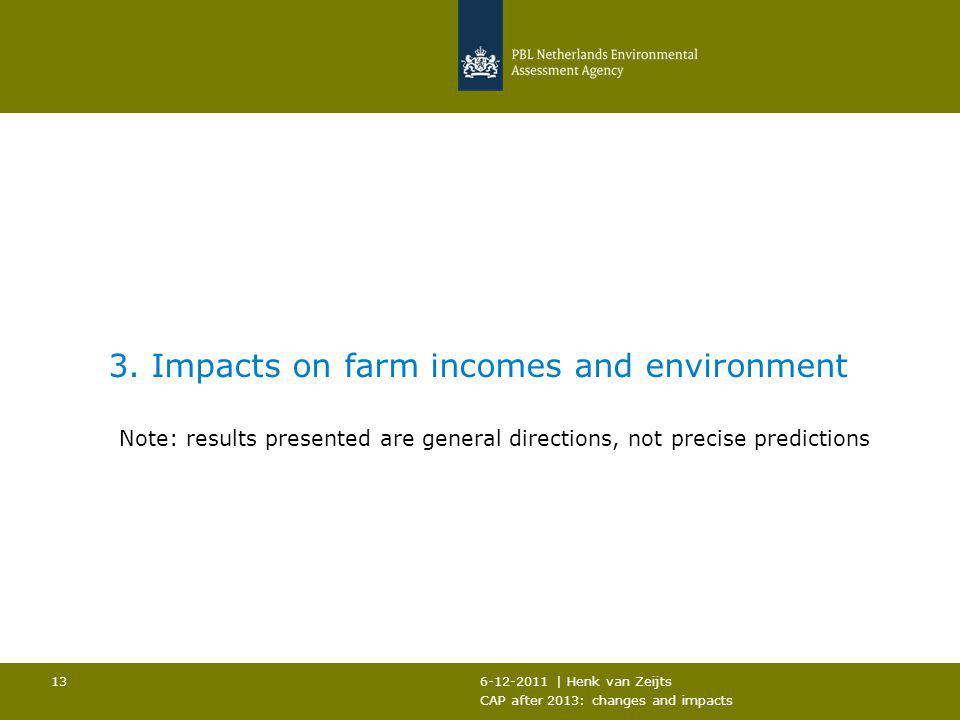 PBL Netherlands Environmental Assessment Agency

3. Impacts on farm incomes and environment

Note: results presented are general directions, not precise predictions

13

6-12-2011 | Henk van Zeijts
CAP after 2013: changes and impacts